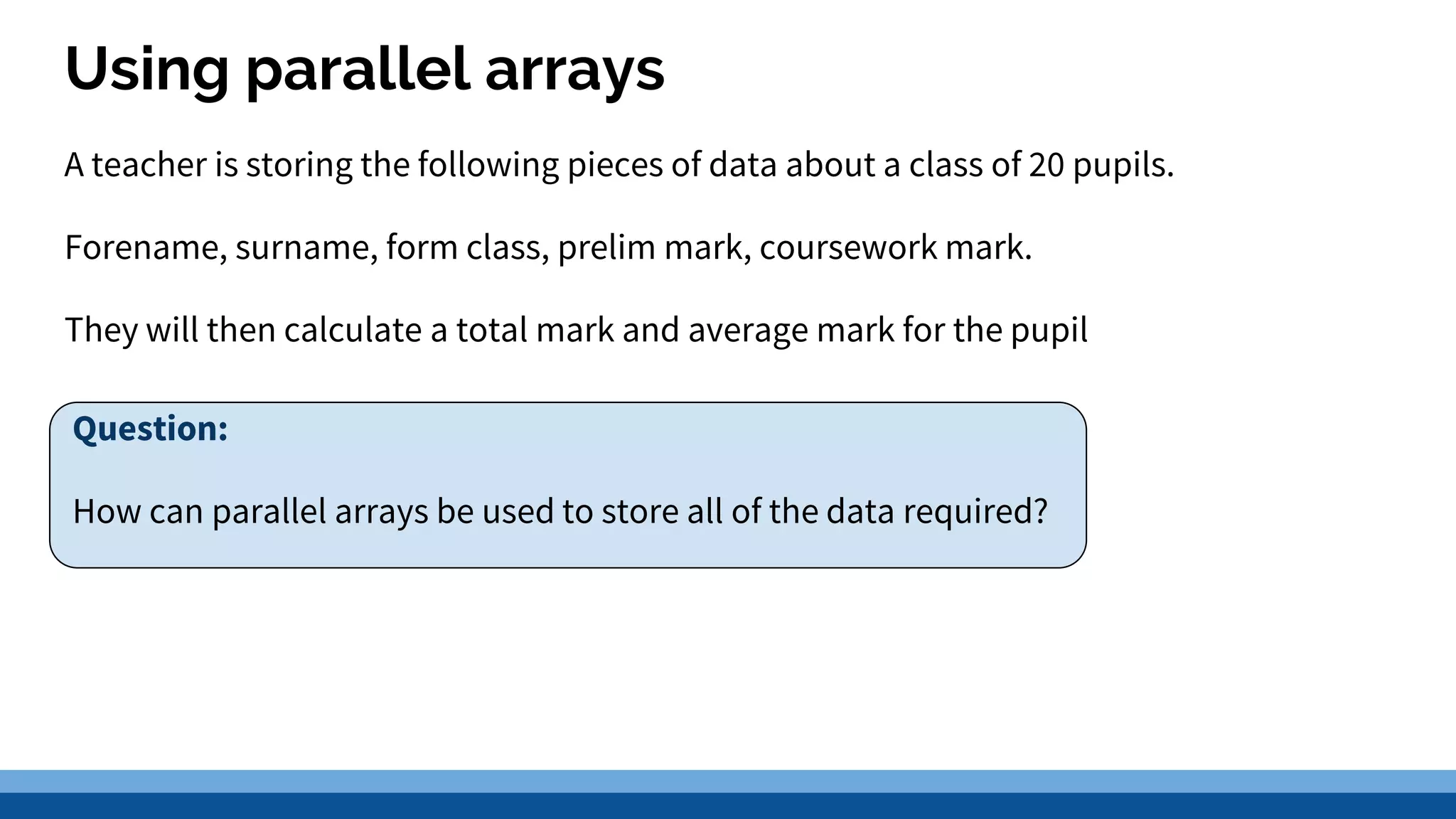 Using parallel arrays

A teacher is storing the following pieces of data about a class of 20 pupils.

Forename, surname, form class, prelim mark, coursework mark.

They will then calculate a total mark and average mark for the pupil

Question:

How can parallel arrays be used to store all of the data required?